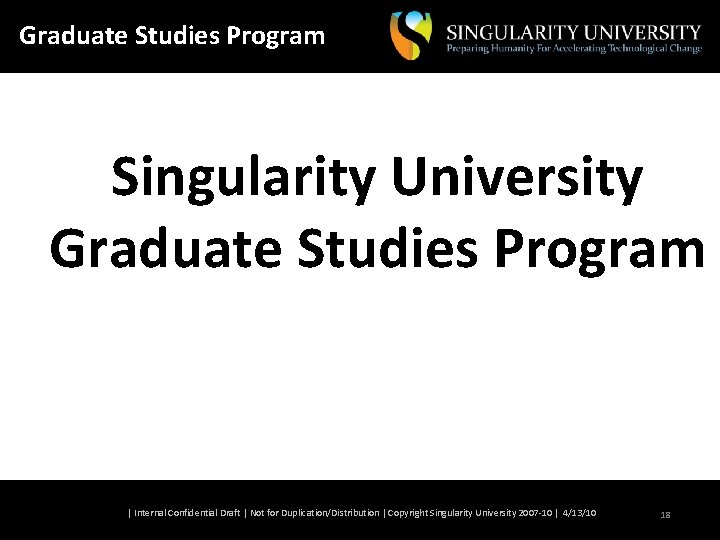 Graduate Studies Program

SINGULARITY UNIVERSITY
Preparing Humanity For Accelerating Technological Change

Singularity University
Graduate Studies Program

| Internal Confidential Draft | Not for Duplication/Distribution | Copyright Singularity University 2007-10 | 4/13/10

18